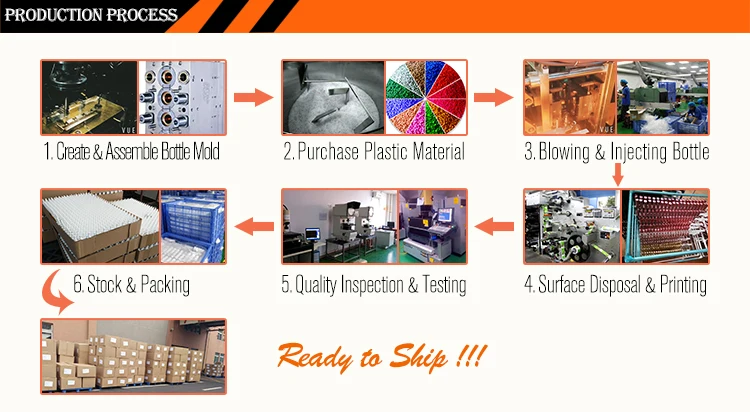 PRODUCTION PROCESS

VUE

1. Create & Assemble Bottle Mold

2. Purchase Plastic Material

VUE

3. Blowing & Injecting Bottle

4. Surface Disposal & Printing

5. Quality Inspection & Testing

6. Stock & Packing

Ready to Ship !!!